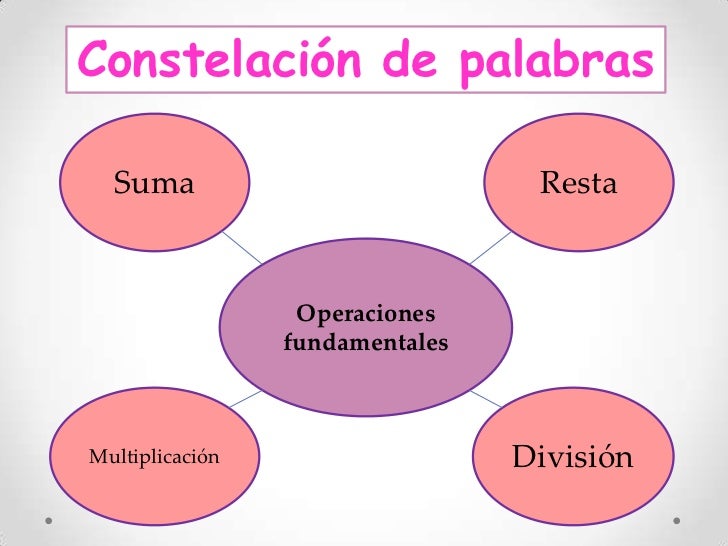 Constelación de palabras

Suma

Resta

Operaciones fundamentales

Multiplicación

División